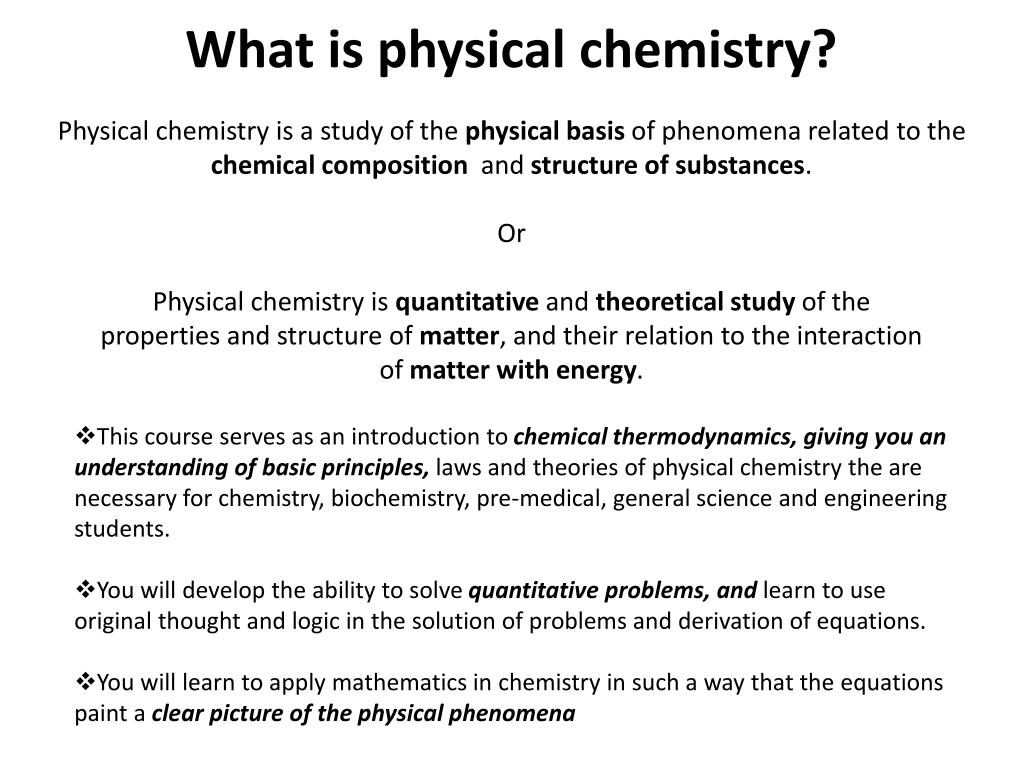 What is physical chemistry?

Physical chemistry is a study of the physical basis of phenomena related to the chemical composition and structure of substances.

Or

Physical chemistry is quantitative and theoretical study of the properties and structure of matter, and their relation to the interaction of matter with energy.

❖This course serves as an introduction to chemical thermodynamics, giving you an understanding of basic principles, laws and theories of physical chemistry the are necessary for chemistry, biochemistry, pre-medical, general science and engineering students.

❖You will develop the ability to solve quantitative problems, and learn to use original thought and logic in the solution of problems and derivation of equations.

❖You will learn to apply mathematics in chemistry in such a way that the equations paint a clear picture of the physical phenomena